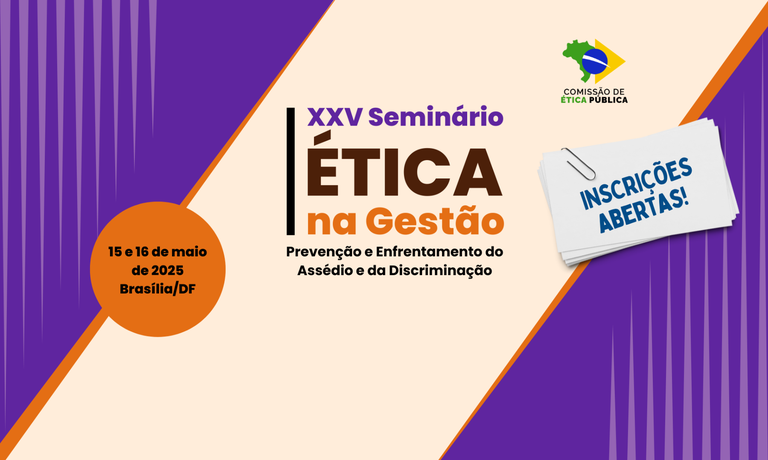 COMISSÃO DE ÉTICA PÚBLICA

XXV Seminário
ÉTICA
na Gestão
Prevenção e Enfrentamento do Assédio e da Discriminação

INSCRIÇÕES ABERTAS!

15 e 16 de maio de 2025
Brasília/DF